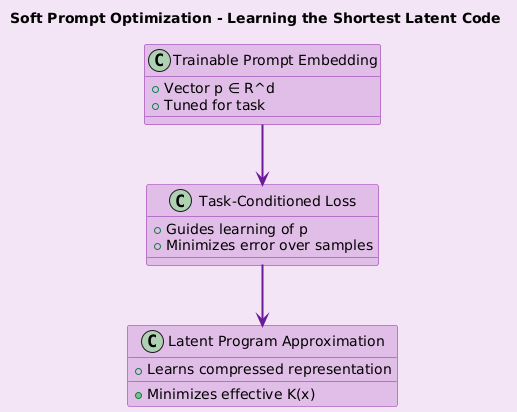 Soft Prompt Optimization - Learning the Shortest Latent Code

C Trainable Prompt Embedding
Vector p ∈ R^d
Tuned for task

C Task-Conditioned Loss
Guides learning of p
Minimizes error over samples

C Latent Program Approximation
Learns compressed representation
Minimizes effective K(x)